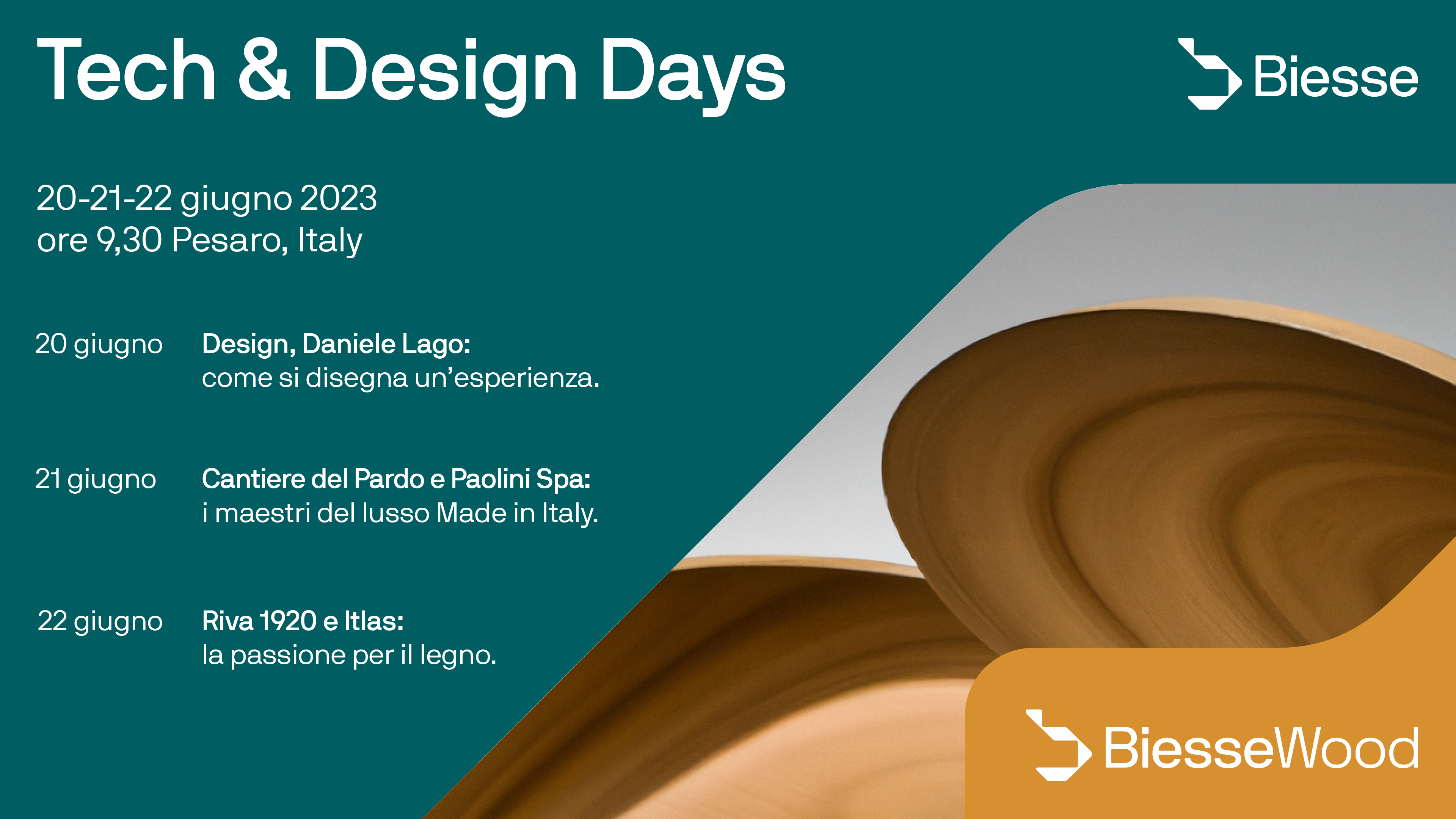 Tech & Design Days

Biesse

20-21-22 giugno 2023
ore 9,30 Pesaro, Italy

20 giugno

Design, Daniele Lago:
come si disegna un'esperienza.

21 giugno

Cantiere del Pardo e Paolini Spa:
i maestri del lusso Made in Italy.

22 giugno

Riva 1920 e Itlas:
la passione per il legno.

BiesseWood